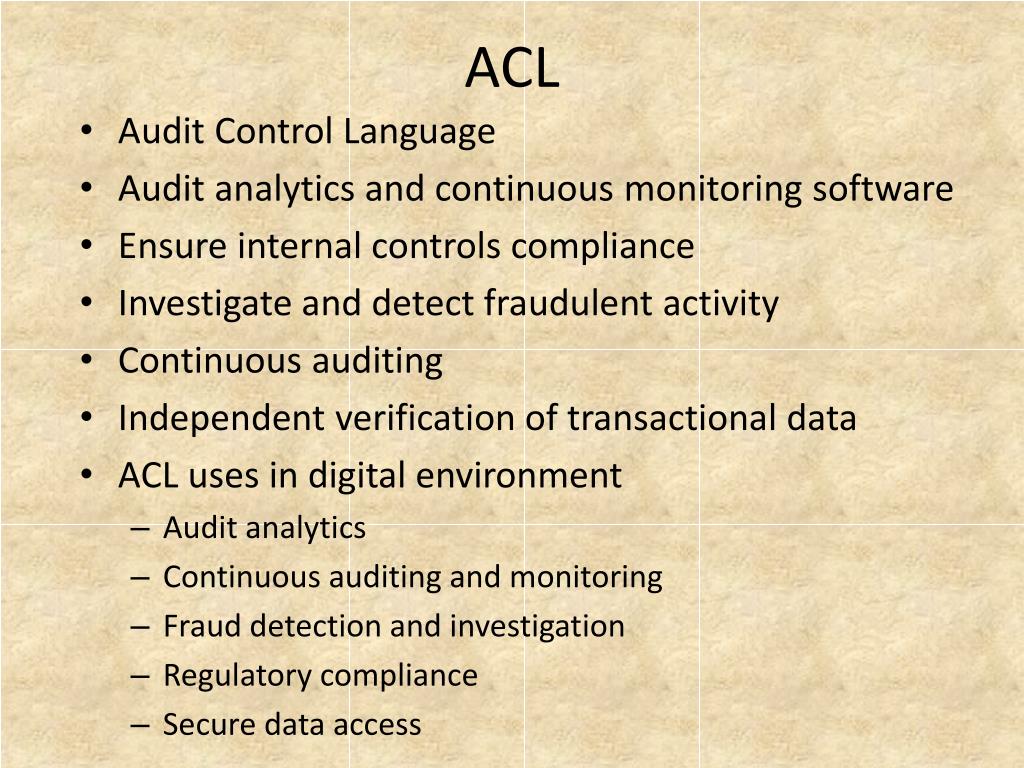 ACL

• Audit Control Language
• Audit analytics and continuous monitoring software
• Ensure internal controls compliance
• Investigate and detect fraudulent activity
• Continuous auditing
• Independent verification of transactional data
• ACL uses in digital environment
– Audit analytics
– Continuous auditing and monitoring
– Fraud detection and investigation
– Regulatory compliance
– Secure data access